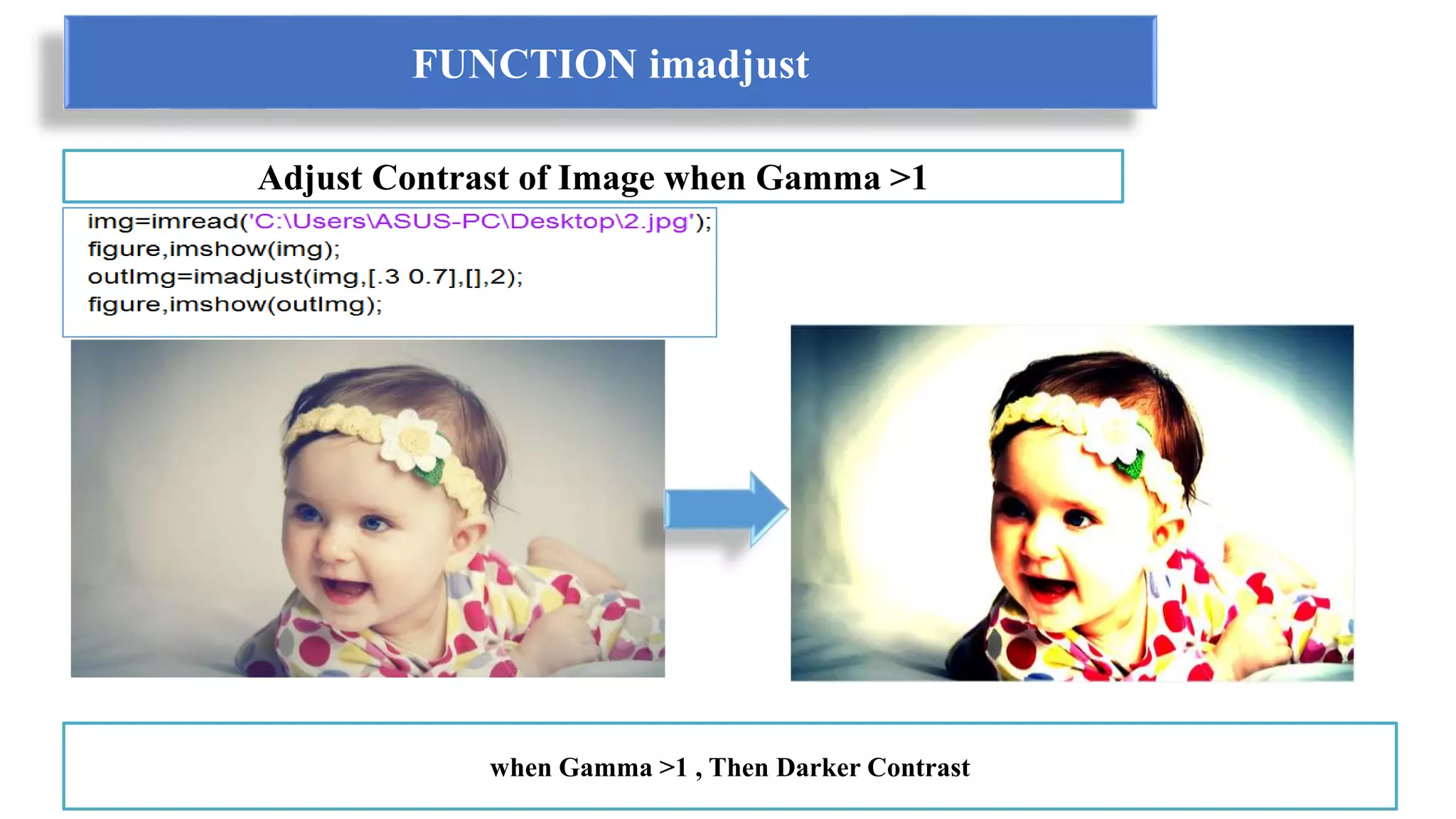 FUNCTION imadjust

Adjust Contrast of Image when Gamma >1

img=imread('C:\Users\ASUS-PC\Desktop\2.jpg');
figure,imshow(img);
outImg=imadjust(img,[.3 0.7],[],2);
figure,imshow(outImg);

when Gamma >1 , Then Darker Contrast